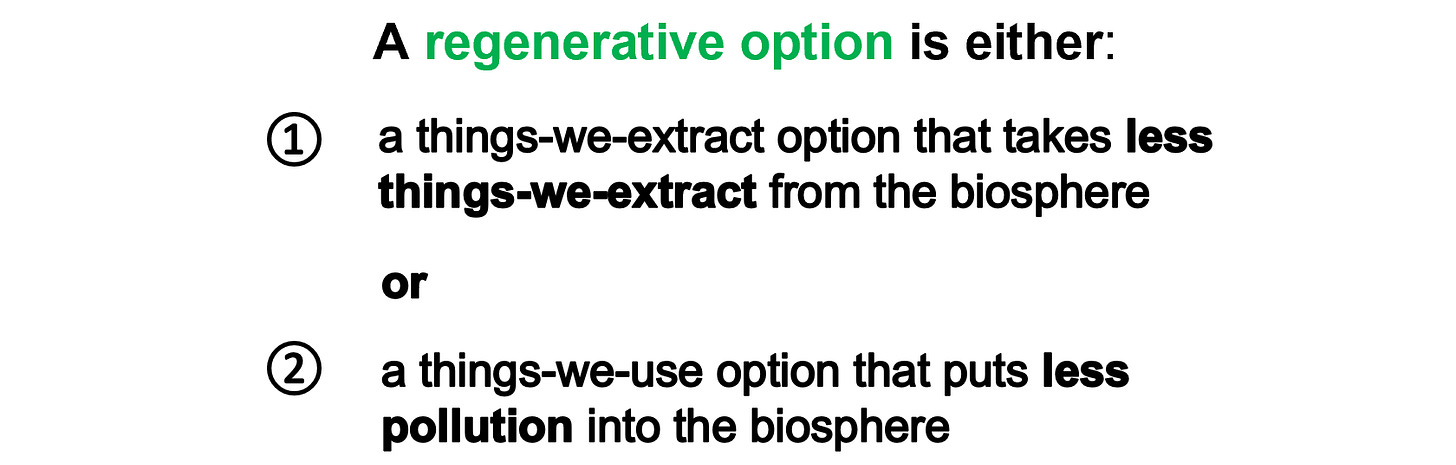 A regenerative option is either:

① a things-we-extract option that takes less things-we-extract from the biosphere

or

② a things-we-use option that puts less pollution into the biosphere